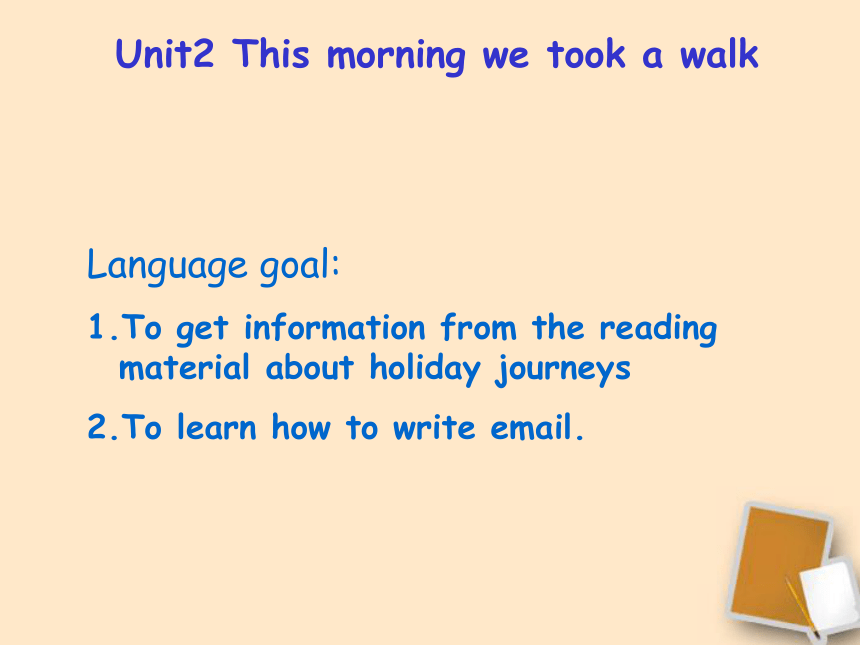 Unit2 This morning we took a walk

Language goal:

1.To get information from the reading material about holiday journeys

2.To learn how to write email.